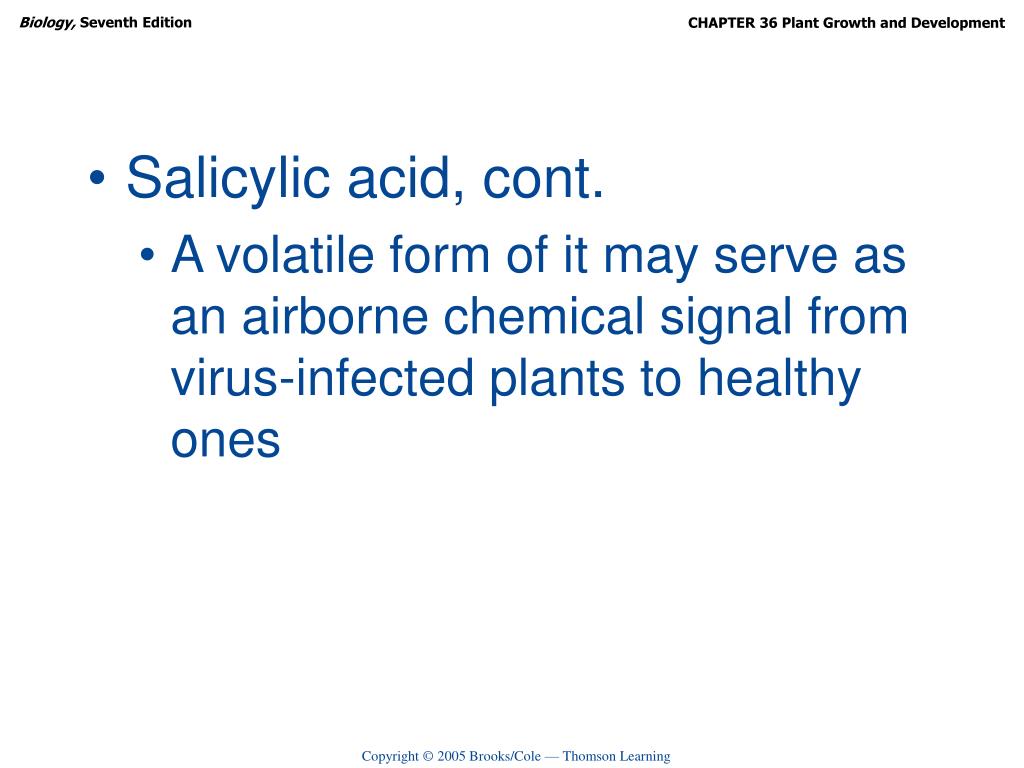 Biology, Seventh Edition

CHAPTER 36 Plant Growth and Development

• Salicylic acid, cont.
• A volatile form of it may serve as an airborne chemical signal from virus-infected plants to healthy ones

Copyright © 2005 Brooks/Cole — Thomson Learning